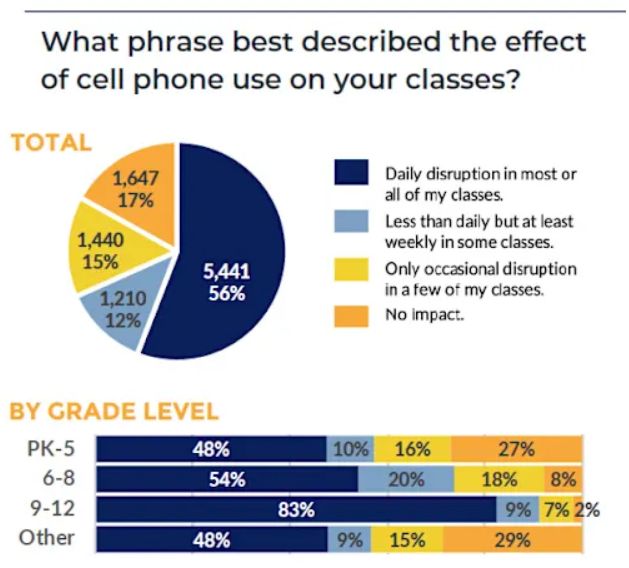 What phrase best described the effect of cell phone use on your classes?

TOTAL

1,647
17%

1,440
15%

1,210
12%

5,441
56%

Daily disruption in most or all of my classes.
Less than daily but at least weekly in some classes.
Only occasional disruption in a few of my classes.
No impact.

BY GRADE LEVEL

PK-5 48% 10% 16% 27%
6-8 54% 20% 18% 8%
9-12 83% 9% 7% 2%
Other 48% 9% 15% 29%